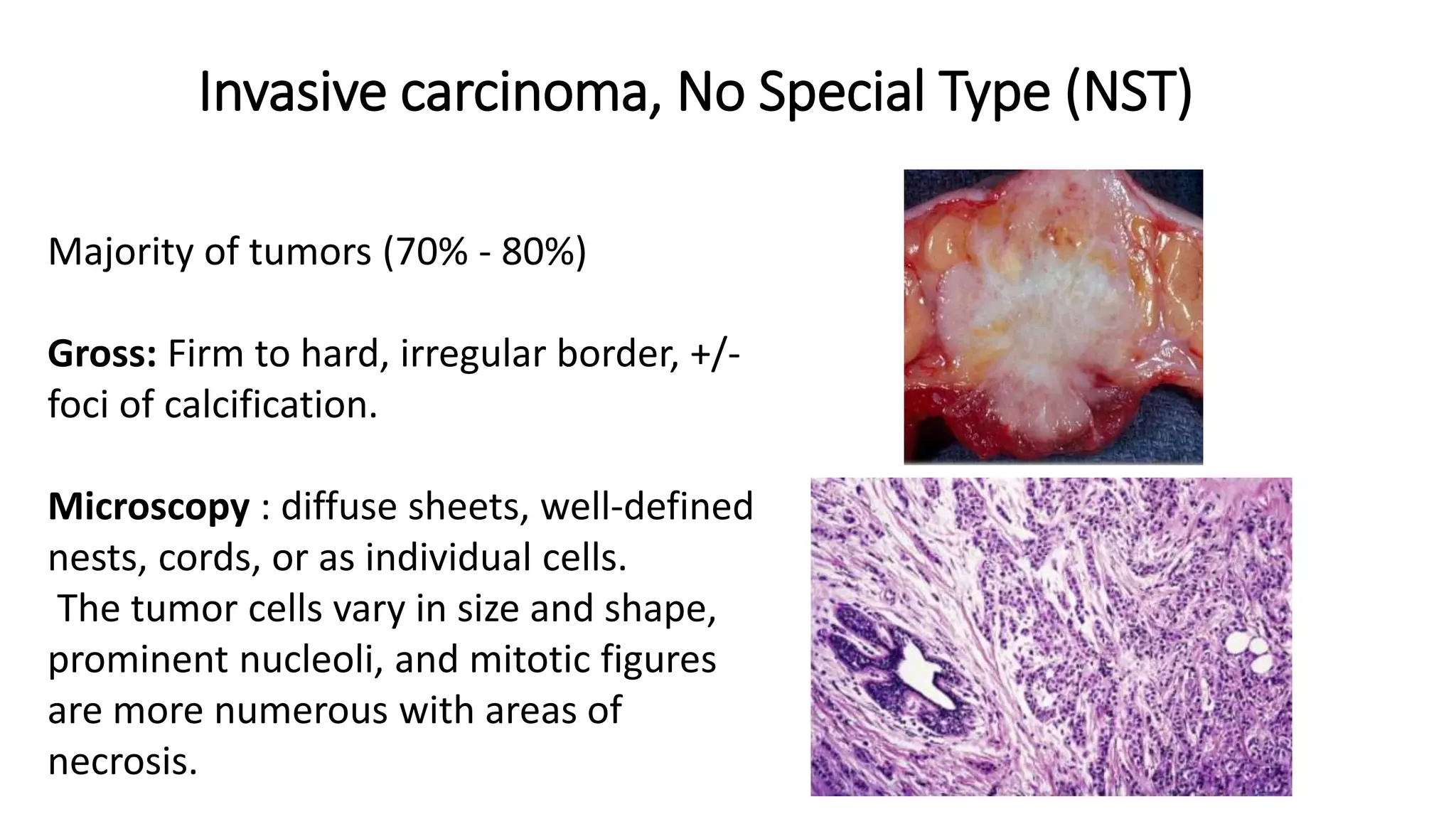 Invasive carcinoma, No Special Type (NST)

Majority of tumors (70% - 80%)

Gross: Firm to hard, irregular border, +/- foci of calcification.

Microscopy : diffuse sheets, well-defined nests, cords, or as individual cells.
The tumor cells vary in size and shape, prominent nucleoli, and mitotic figures are more numerous with areas of necrosis.